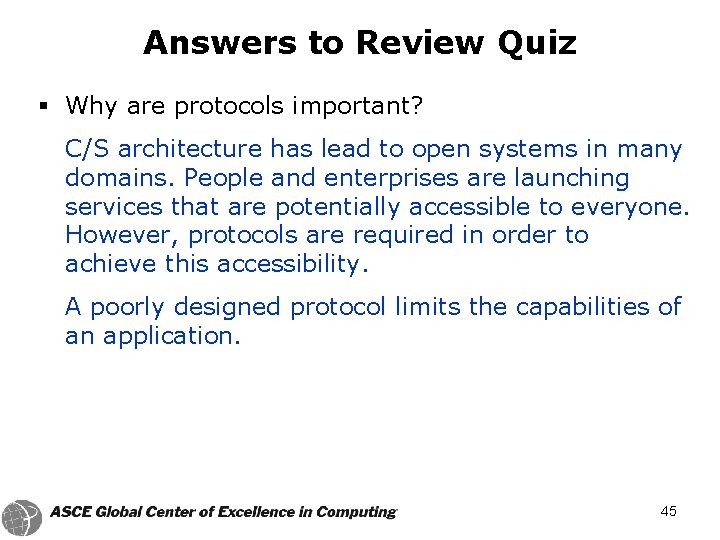 Answers to Review Quiz

▪ Why are protocols important?

C/S architecture has lead to open systems in many domains. People and enterprises are launching services that are potentially accessible to everyone. However, protocols are required in order to achieve this accessibility.

A poorly designed protocol limits the capabilities of an application.

ASCE Global Center of Excellence in Computing

45